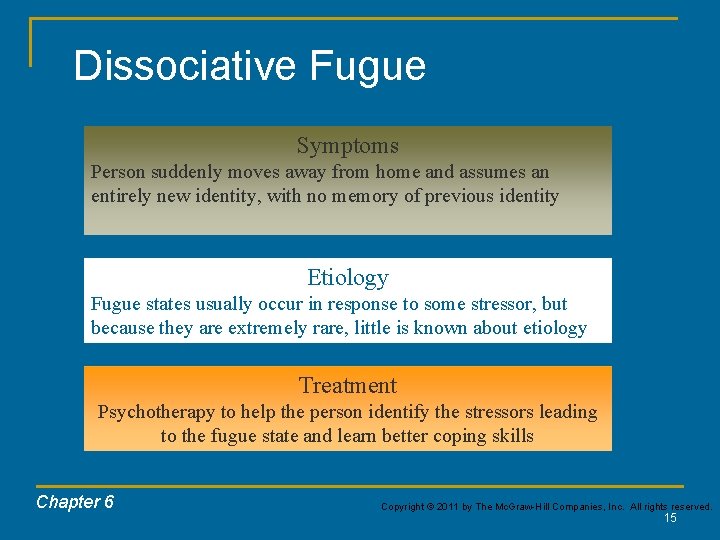 Dissociative Fugue

Symptoms
Person suddenly moves away from home and assumes an entirely new identity, with no memory of previous identity

Etiology
Fugue states usually occur in response to some stressor, but because they are extremely rare, little is known about etiology

Treatment
Psychotherapy to help the person identify the stressors leading to the fugue state and learn better coping skills

Chapter 6

Copyright © 2011 by The McGraw-Hill Companies, Inc. All rights reserved.
15